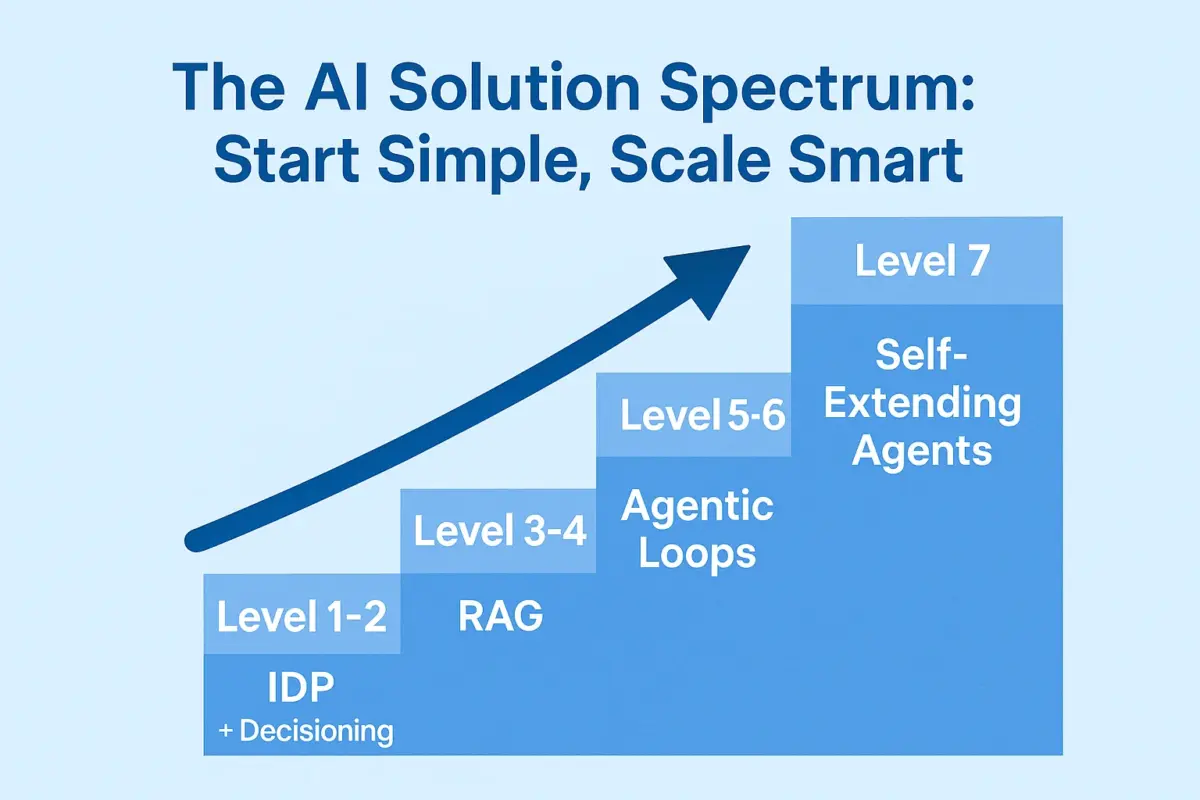 The AI Solution Spectrum: Start Simple, Scale Smart

Level 1-2
IDP
+ Decisioning

Level 3-4
RAG

Level 5-6
Agentic Loops

Level 7
Self-Extending Agents